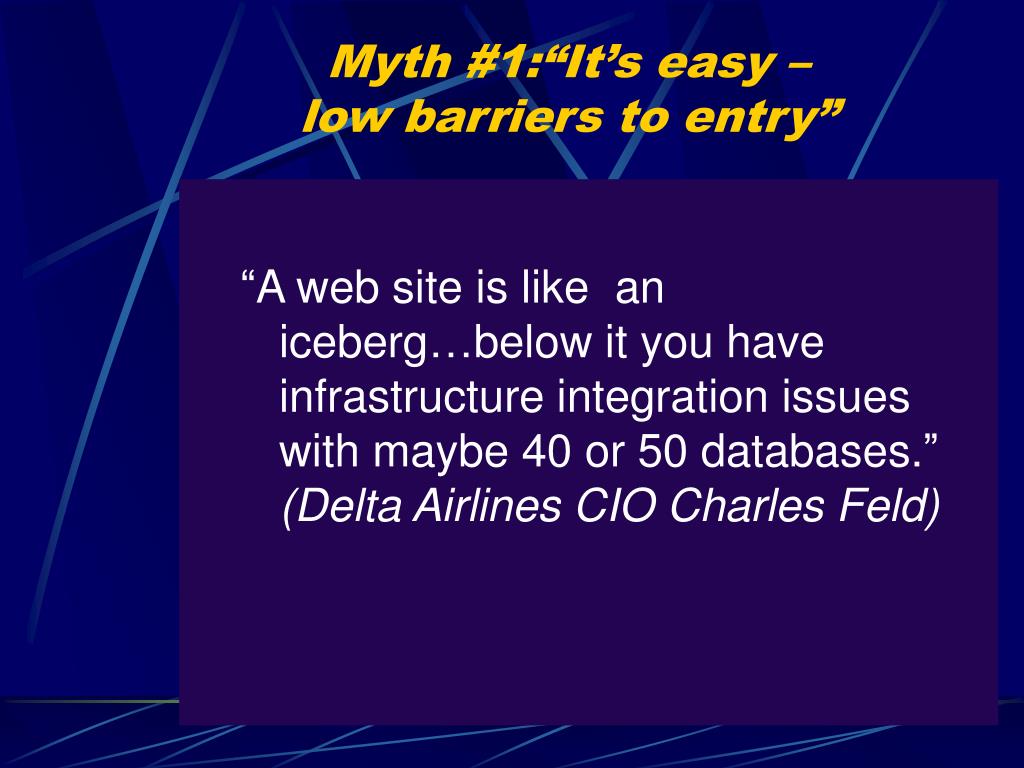 Myth #1:“It’s easy – low barriers to entry”

“A web site is like an iceberg…below it you have infrastructure integration issues with maybe 40 or 50 databases.” (Delta Airlines CIO Charles Feld)